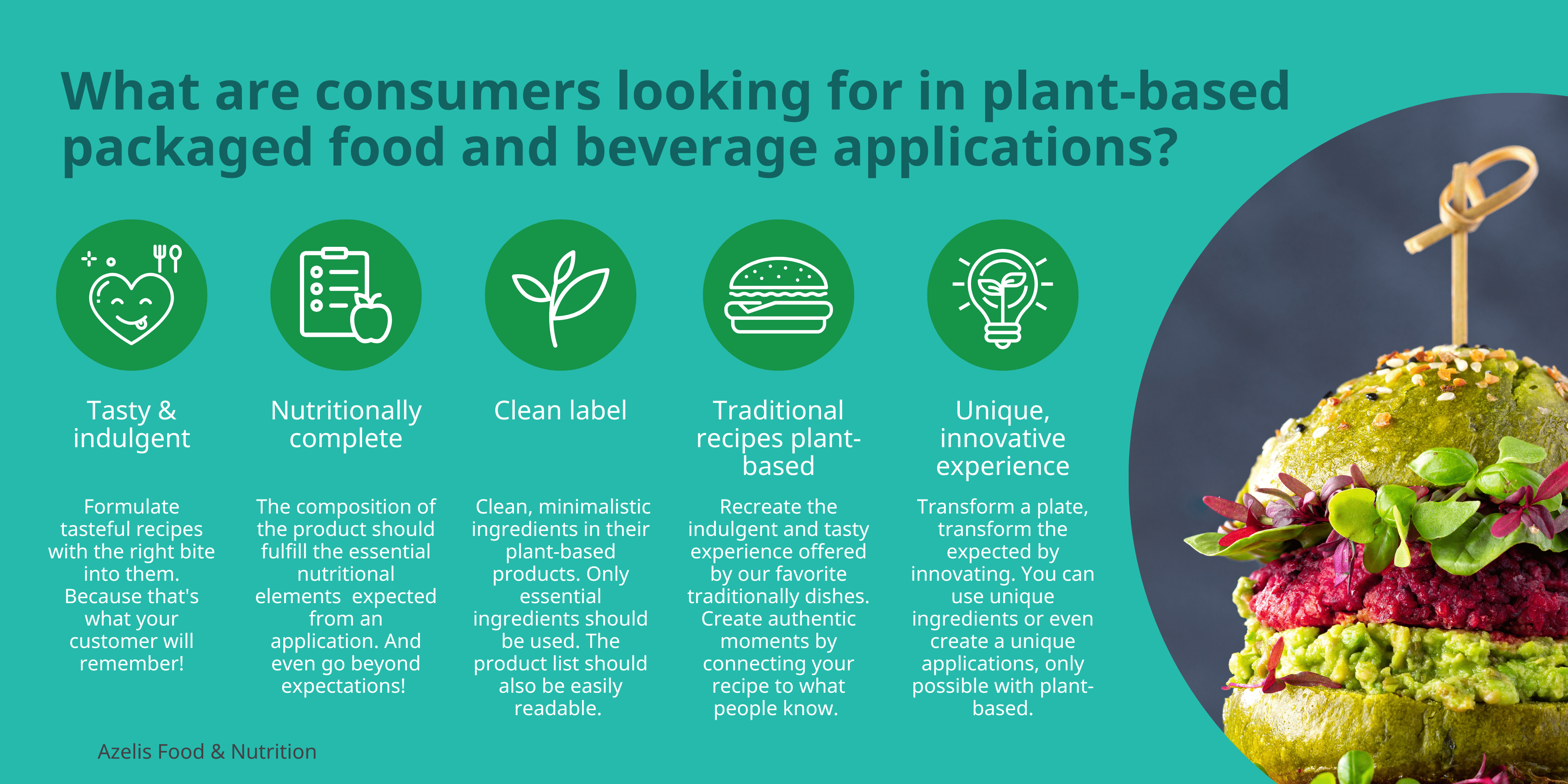 What are consumers looking for in plant-based packaged food and beverage applications?

Tasty & indulgent

Formulate tasteful recipes with the right bite into them. Because that's what your customer will remember!

Nutritionally complete

The composition of the product should fulfill the essential nutritional elements expected from an application. And even go beyond expectations!

Clean label

Clean, minimalistic ingredients in their plant-based products. Only essential ingredients should be used. The product list should also be easily readable.

Traditional recipes plant-based

Recreate the indulgent and tasty experience offered by our favorite traditionally dishes. Create authentic moments by connecting your recipe to what people know.

Unique, innovative experience

Transform a plate, transform the expected by innovating. You can use unique ingredients or even create a unique applications, only possible with plant-based.

Azelis Food & Nutrition